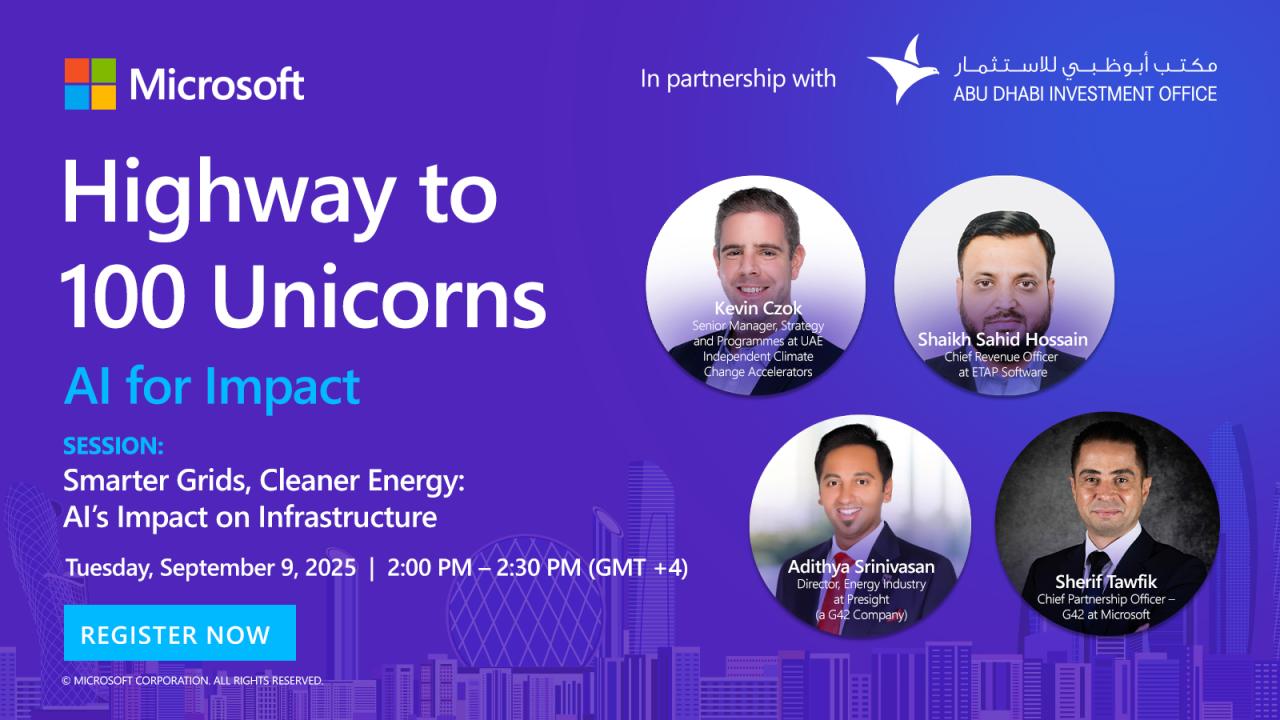 Microsoft

In partnership with

مكتب أبوظبي للاستثمار
ABU DHABI INVESTMENT OFFICE

Highway to 100 Unicorns

AI for Impact

SESSION:
Smarter Grids, Cleaner Energy: AI's Impact on Infrastructure

Tuesday, September 9, 2025 | 2:00 PM – 2:30 PM (GMT +4)

REGISTER NOW

© MICROSOFT CORPORATION. ALL RIGHTS RESERVED.

Kevin Czok
Senior Manager, Strategy and Programmes at UAE Independent Climate Change Accelerators

Shaikh Sahid Hossain
Chief Revenue Officer at ETAP Software

Adithya Srinivasan
Director, Energy Industry at Presight (a G42 Company)

Sherif Tawfik
Chief Partnership Officer – G42 at Microsoft